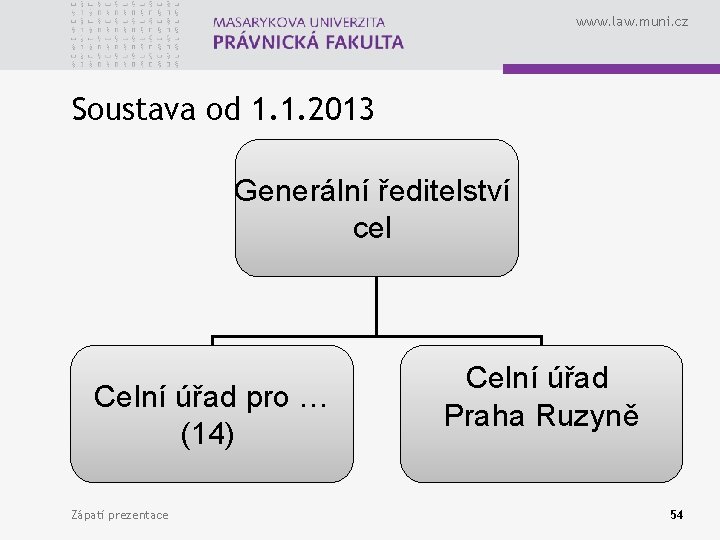 MASARYKOVA UNIVERZITA
PRÁVNICKÁ FAKULTA

www.law.muni.cz

Soustava od 1.1.2013

Generální ředitelství cel

Celní úřad pro … (14)

Celní úřad Praha Ruzyně

Zápatí prezentace

54